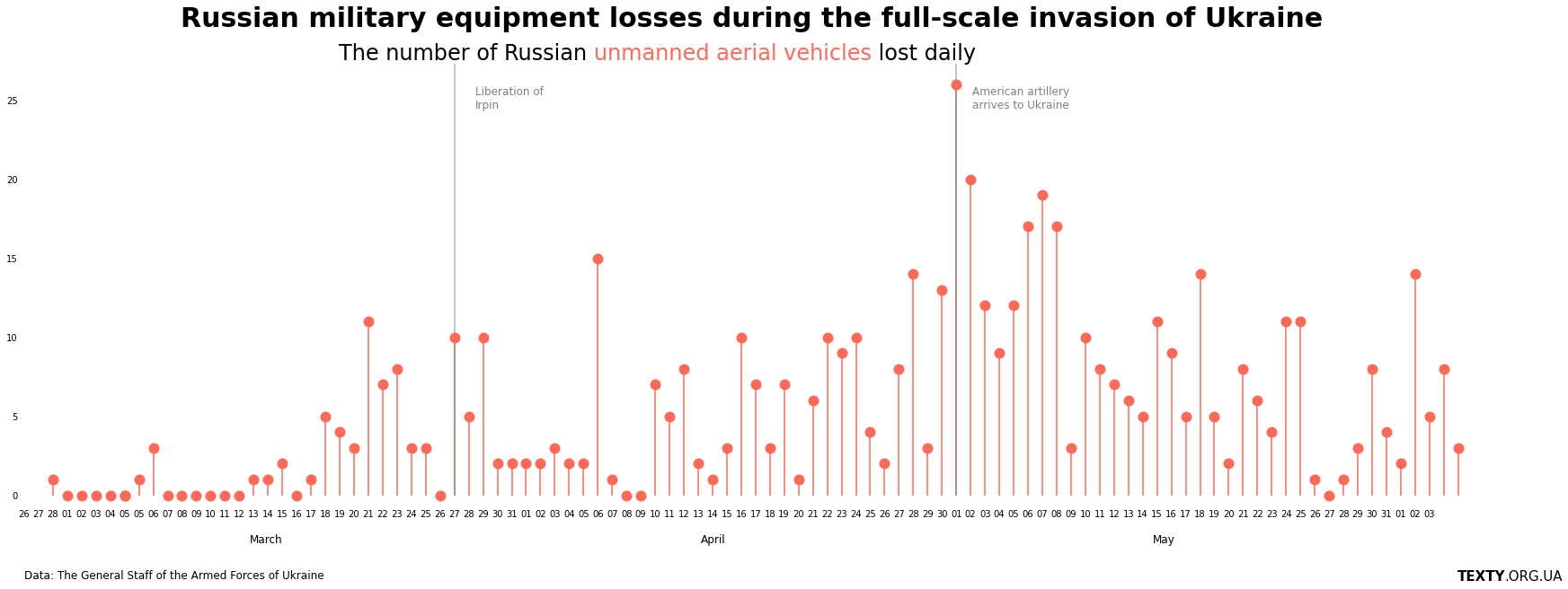 Russian military equipment losses during the full-scale invasion of Ukraine

The number of Russian unmanned aerial vehicles lost daily

Liberation of Irpin

American artillery arrives to Ukraine

25
20
15
10
5
0

26 27 28 01 02 03 04 05 05 06 07 08 09 10 11 12 13 14 15 16 17 18 19 20 21 22 23 24 25 26 27 28 29 30 31 01 02 03 04 05 06 07 08 09 10 11 12 13 14 15 16 17 18 19 20 21 22 23 24 25 26 27 28 29 30 01 02 03 04 05 06 07 08 09 10 11 12 13 14 15 16 17 18 19 20 21 22 23 24 25 26 27 28 29 30 31 01 02 03

March

April

May

Data: The General Staff of the Armed Forces of Ukraine

TEXTY.ORG.UA